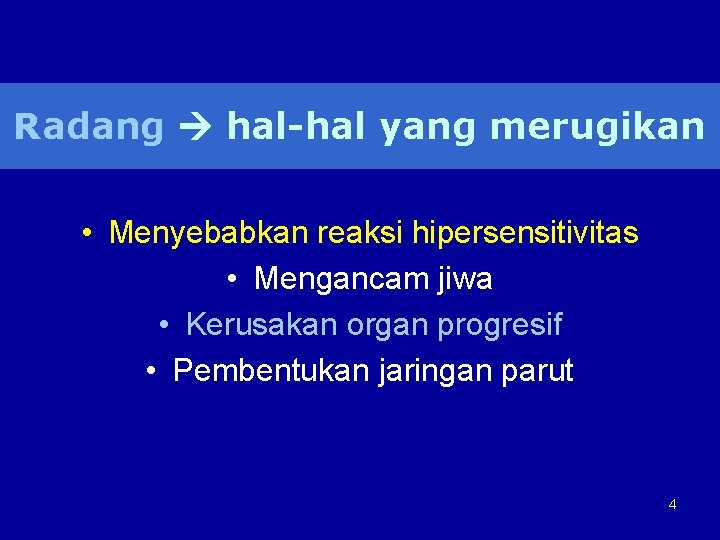 Radang → hal-hal yang merugikan

• Menyebabkan reaksi hipersensitivitas
• Mengancam jiwa
• Kerusakan organ progresif
• Pembentukan jaringan parut

4